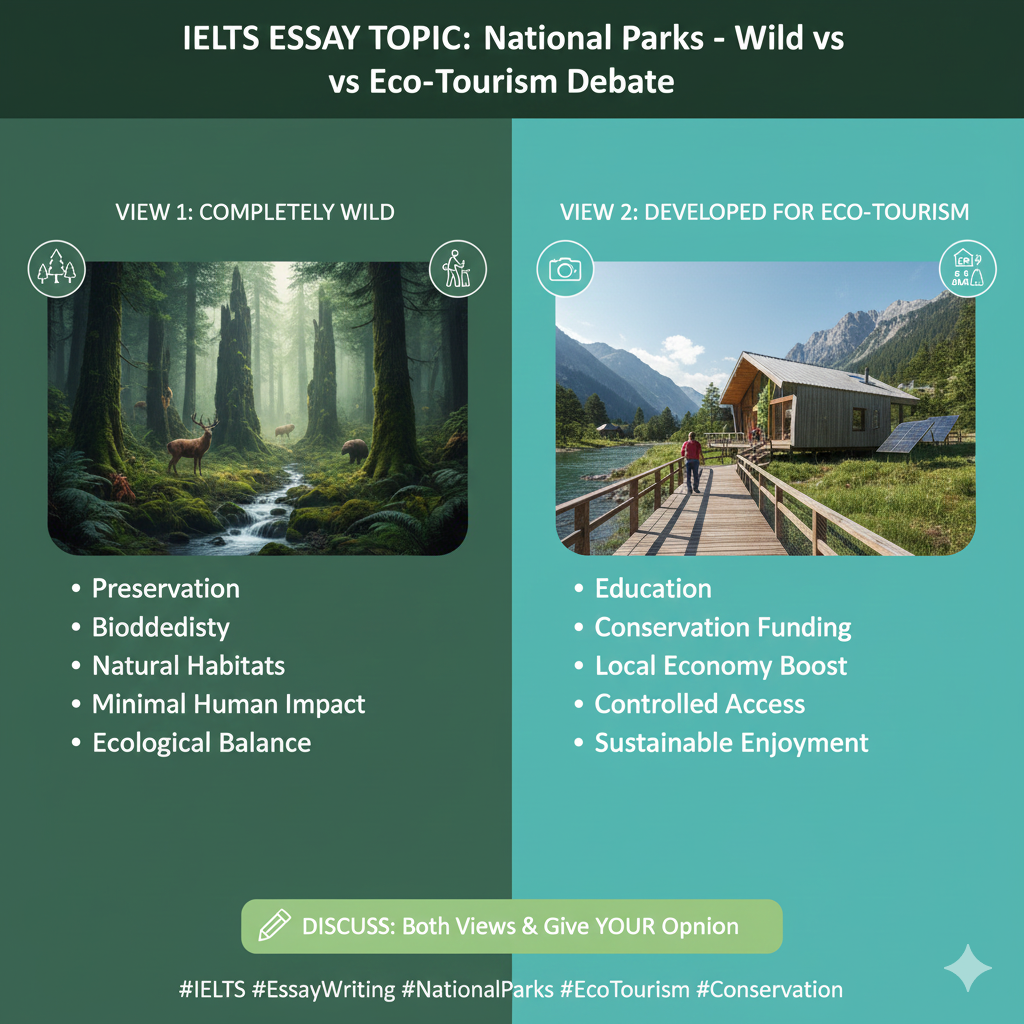 IELTS ESSAY TOPIC: National Parks - Wild vs vs Eco-Tourism Debate

VIEW 1: COMPLETELY WILD

• Preservation
• Bioddedisty
• Natural Habitats
• Minimal Human Impact
• Ecological Balance

VIEW 2: DEVELOPED FOR ECO-TOURISM

• Education
• Conservation Funding
• Local Economy Boost
• Controlled Access
• Sustainable Enjoyment

DISCUSS: Both Views & Give YOUR Opnion

#IELTS #EssayWriting #NationalParks #EcoTourism #Conservation